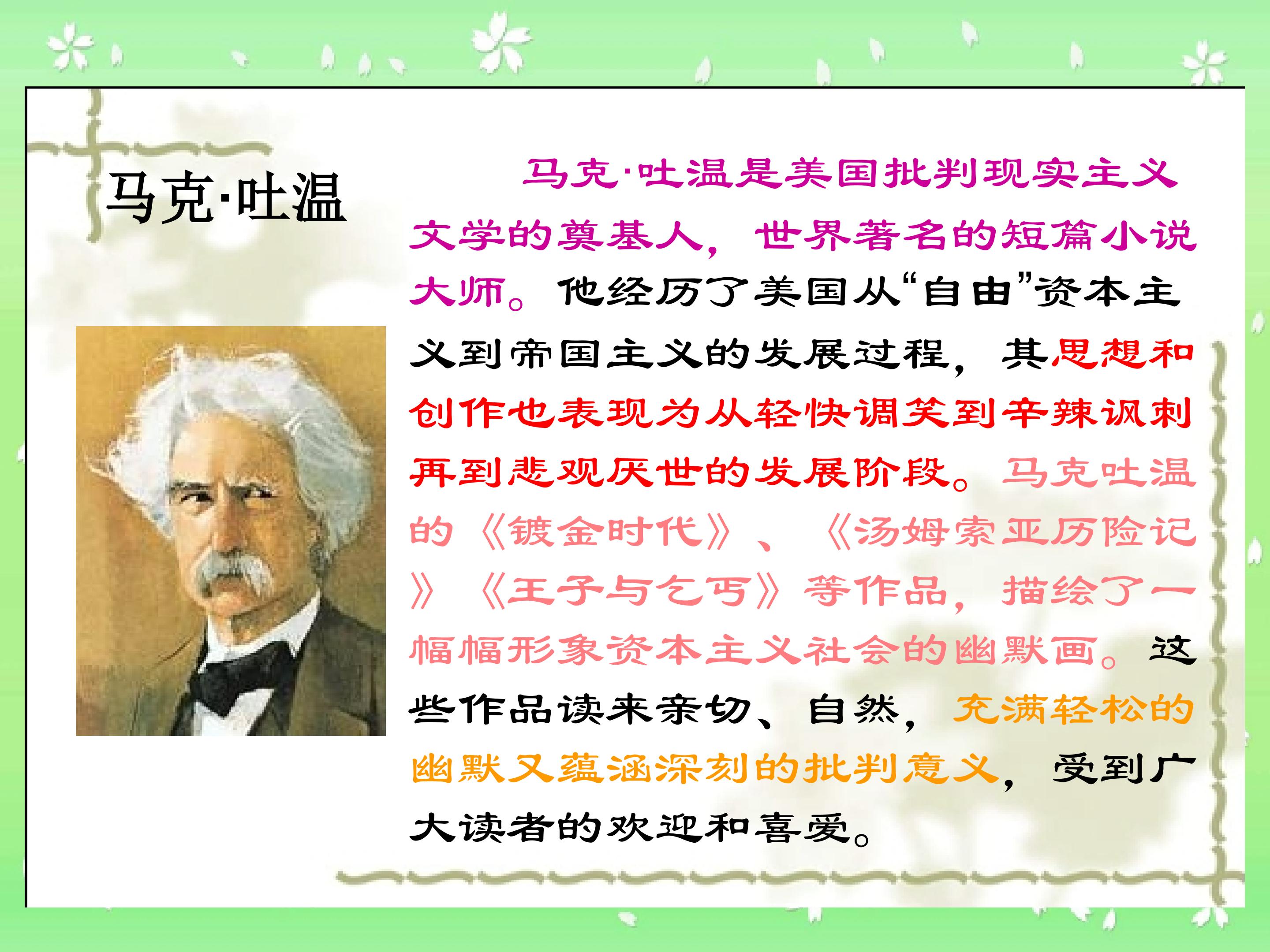 马克·吐温

马克·吐温是美国批判现实主义文学的奠基人，世界著名的短篇小说大师。他经历了美国从“自由”资本主义到帝国主义的发展过程，其思想和创作也表现为从轻快调笑到辛辣讽刺再到悲观厌世的发展阶段。马克吐温的《镀金时代》、《汤姆索亚历险记》《王子与乞丐》等作品，描绘了一幅幅形象资本主义社会的幽默画。这些作品读来亲切、自然，充满轻松的幽默又蕴涵深刻的批判意义，受到广大读者的欢迎和喜爱。